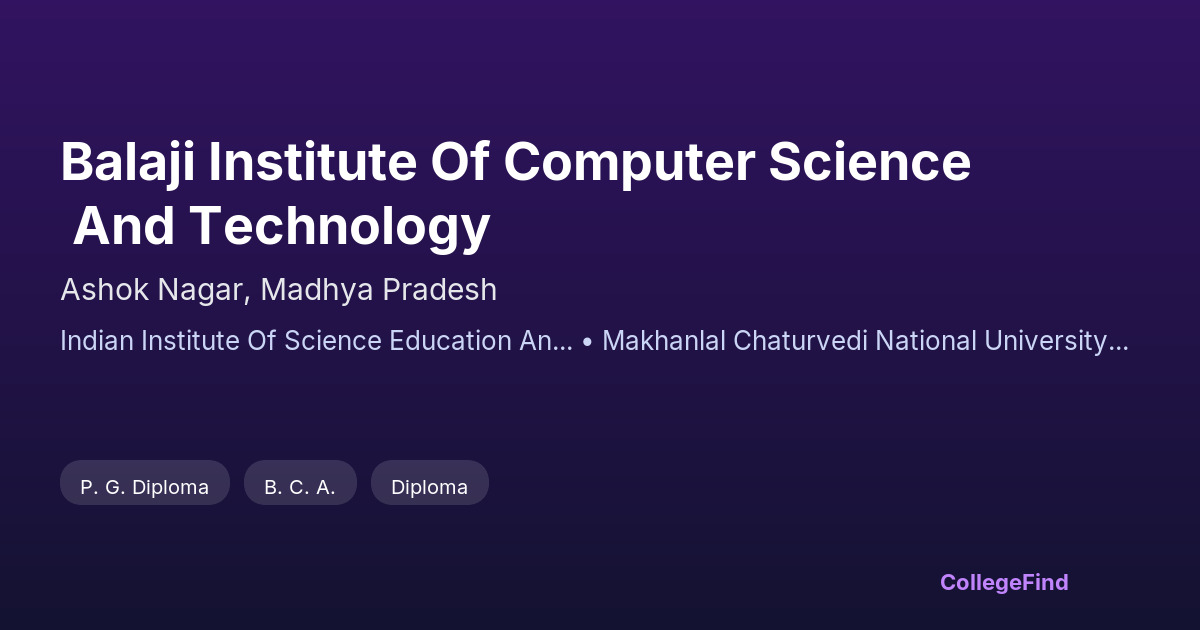 Balaji Institute Of Computer Science And Technology

Ashok Nagar, Madhya Pradesh

Indian Institute Of Science Education An... • Makhanlal Chaturvedi National University...

P. G. Diploma

B. C. A.

Diploma

CollegeFind